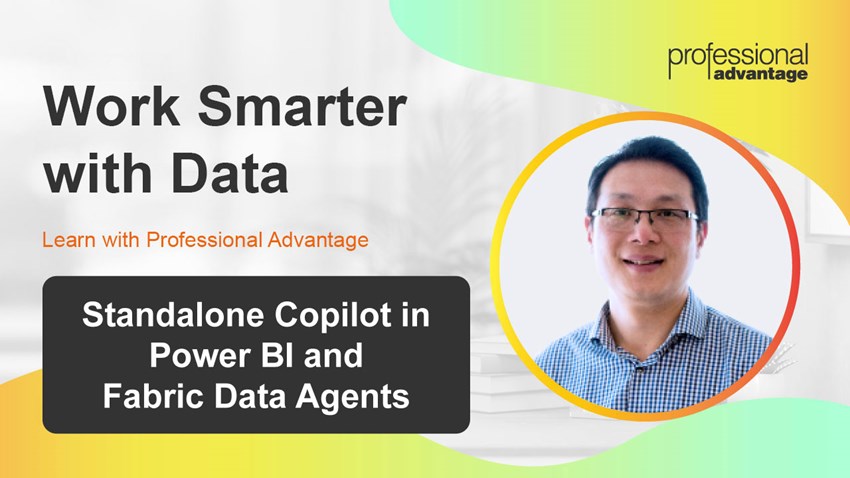 professional
advantage

Work Smarter with Data

Learn with Professional Advantage

Standalone Copilot in Power BI and Fabric Data Agents